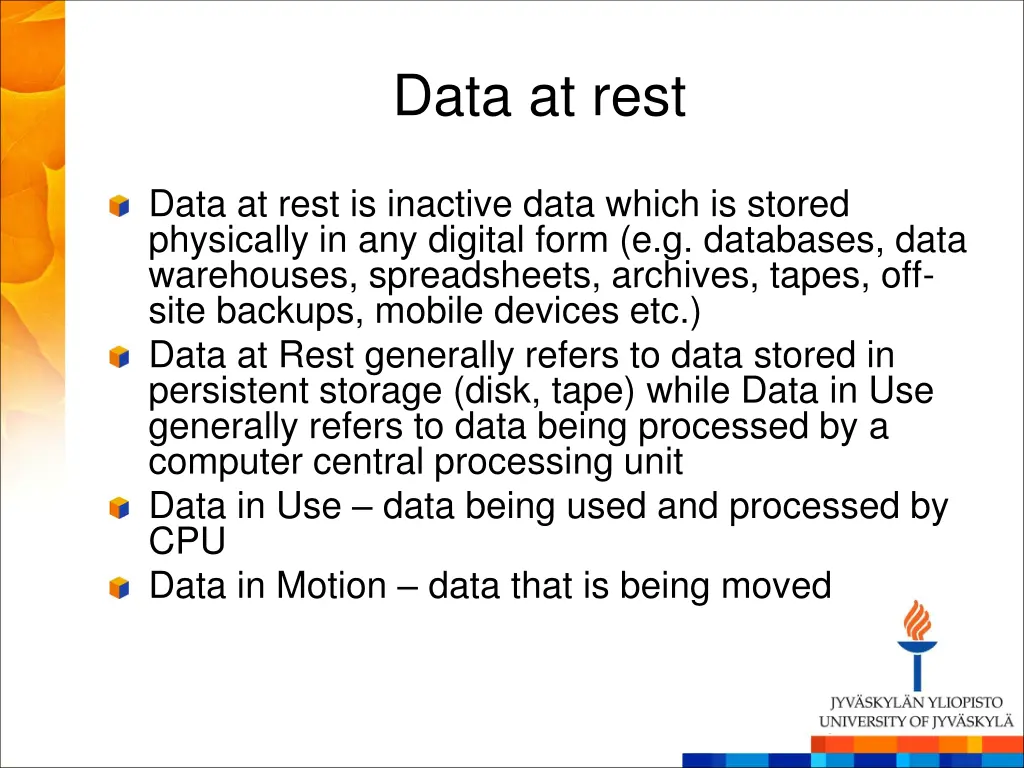 Data at rest

Data at rest is inactive data which is stored physically in any digital form (e.g. databases, data warehouses, spreadsheets, archives, tapes, off-site backups, mobile devices etc.)

Data at Rest generally refers to data stored in persistent storage (disk, tape) while Data in Use generally refers to data being processed by a computer central processing unit

Data in Use – data being used and processed by CPU

Data in Motion – data that is being moved

JYVÄSKYLÄN YLIOPISTO
UNIVERSITY OF JYVÄSKYLÄ